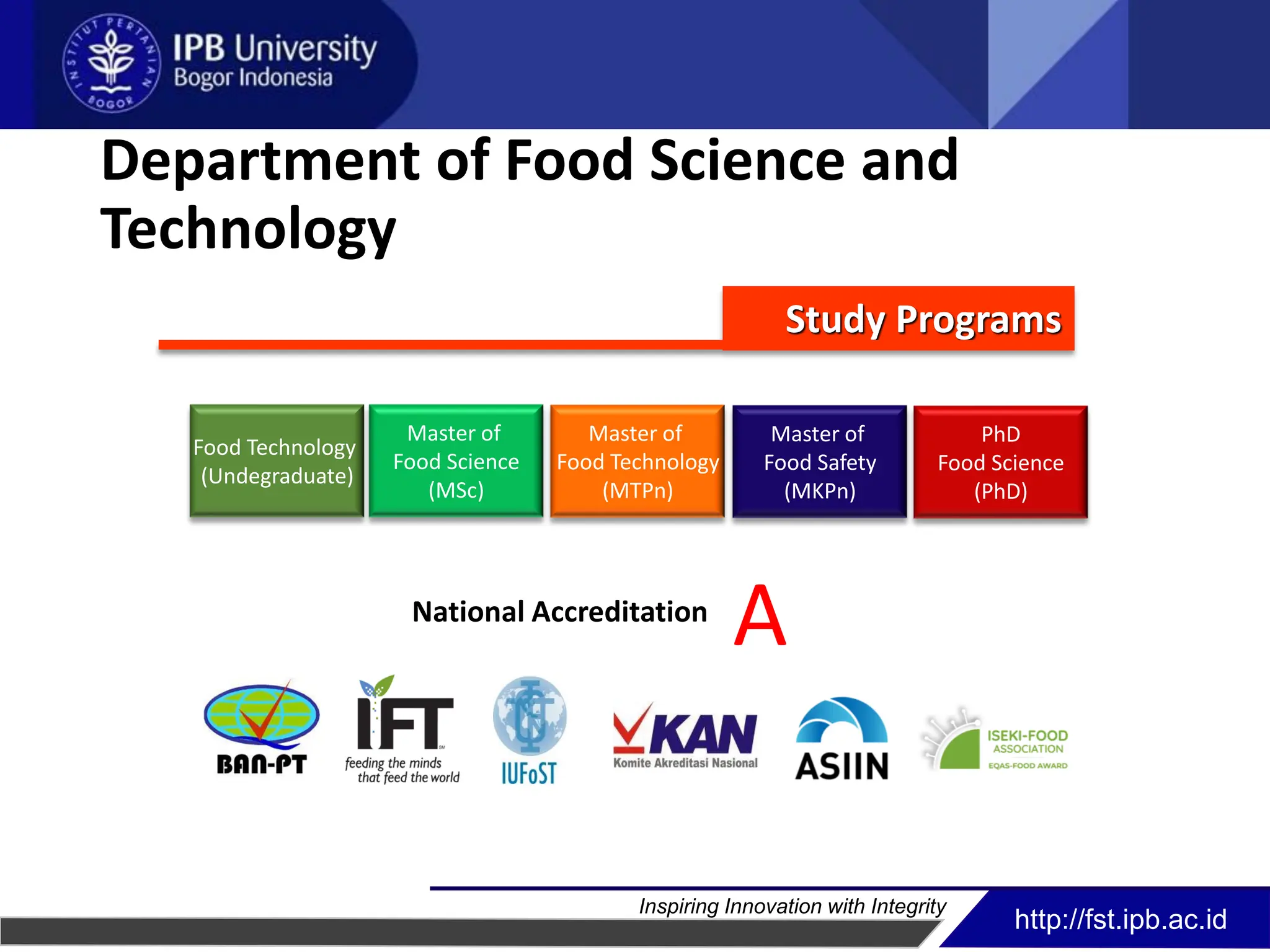 INSTITUT PERTANIAN BOGOR

IPB University
Bogor Indonesia

Department of Food Science and Technology

Study Programs

Food Technology (Undegraduate)

Master of Food Science (MSc)

Master of Food Technology (MTPn)

Master of Food Safety (MKPn)

PhD Food Science (PhD)

National Accreditation A

BAN-PT

IFT
feeding the minds that feed the world

IUFoST

KAN
Komite Akreditasi Nasional

ASIIN

ISEKI-FOOD ASSOCIATION
EQAS-FOOD AWARD

Inspiring Innovation with Integrity

http://fst.ipb.ac.id